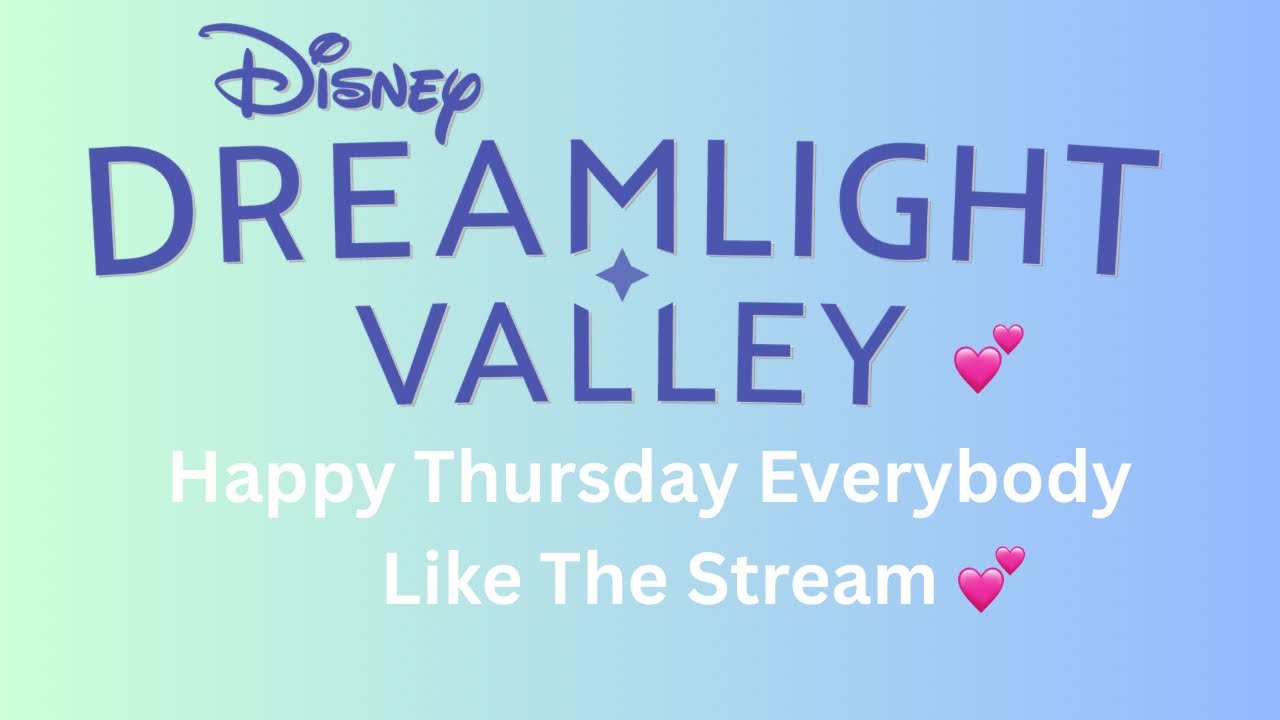 Disney
DREAMLIGHT
VALLEY 💕

Happy Thursday Everybody
Like The Stream 💕